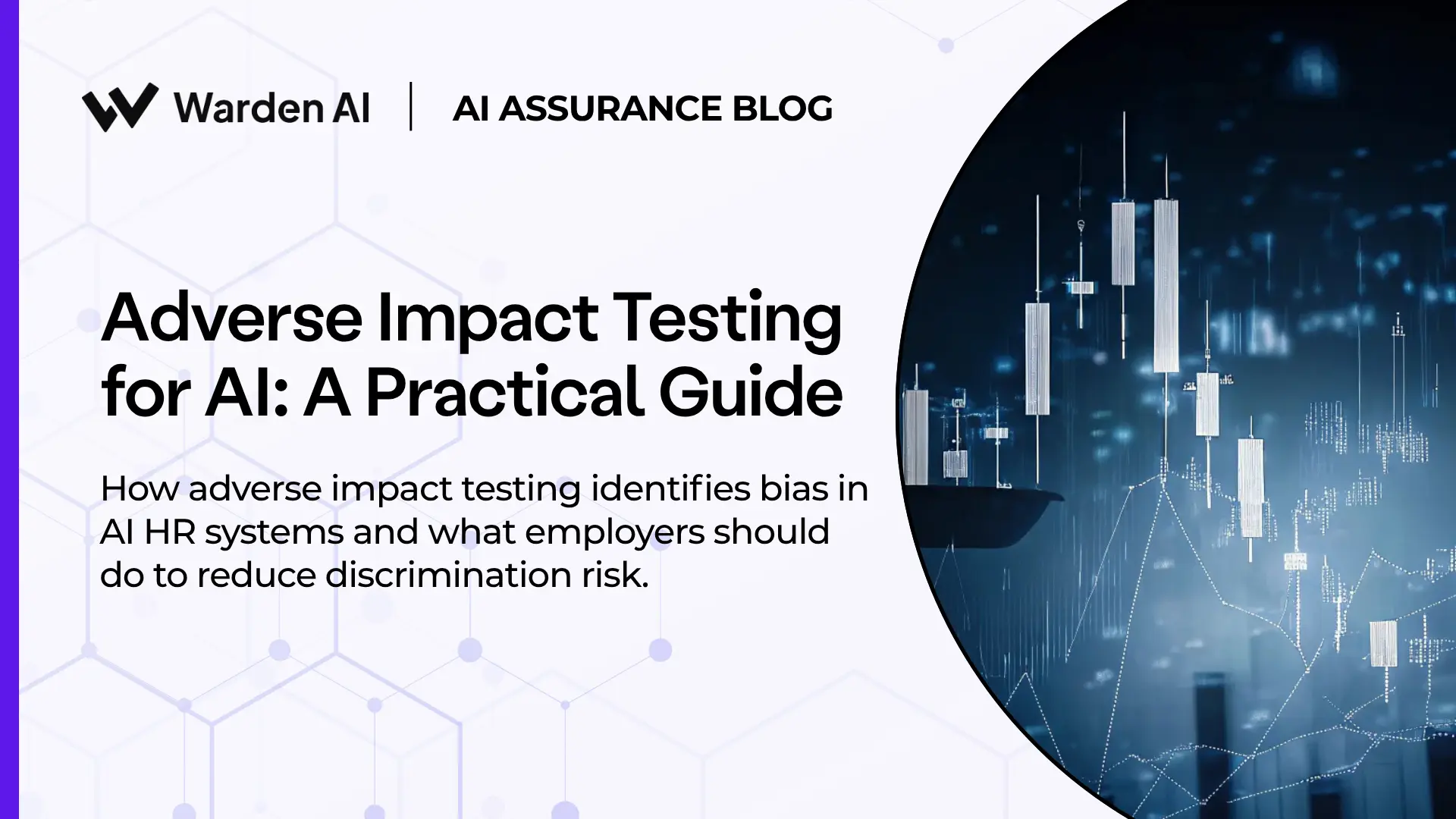 Warden AI | AI ASSURANCE BLOG

Adverse Impact Testing for AI: A Practical Guide

How adverse impact testing identifies bias in AI HR systems and what employers should do to reduce discrimination risk.